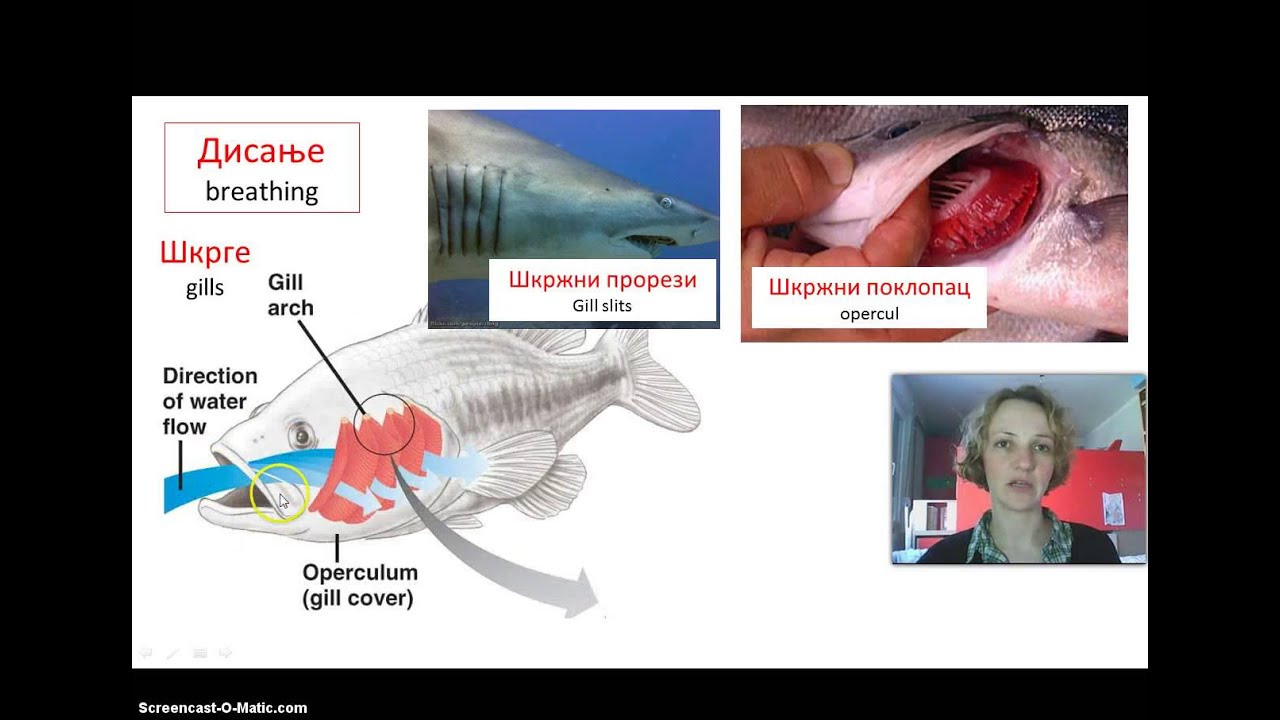 Дисање
breathing

Шкрге
gills

Gill arch

Direction of water flow

Operculum (gill cover)

Шкржни прорези
Gill slits

Шкржни поклопац
opercul

Screencast-O-Matic.com